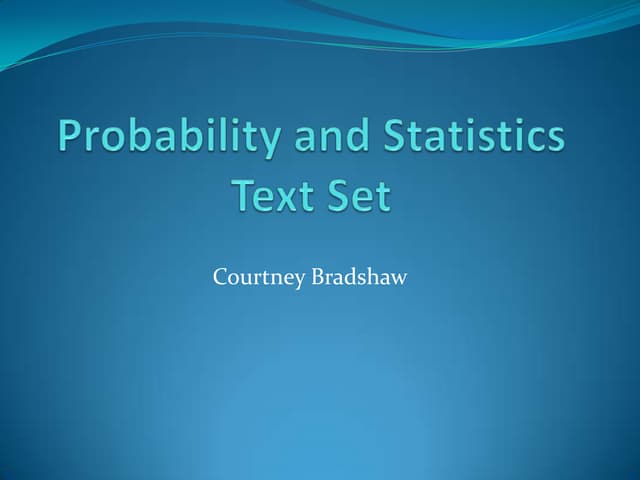 Probability and Statistics Text Set

Courtney Bradshaw